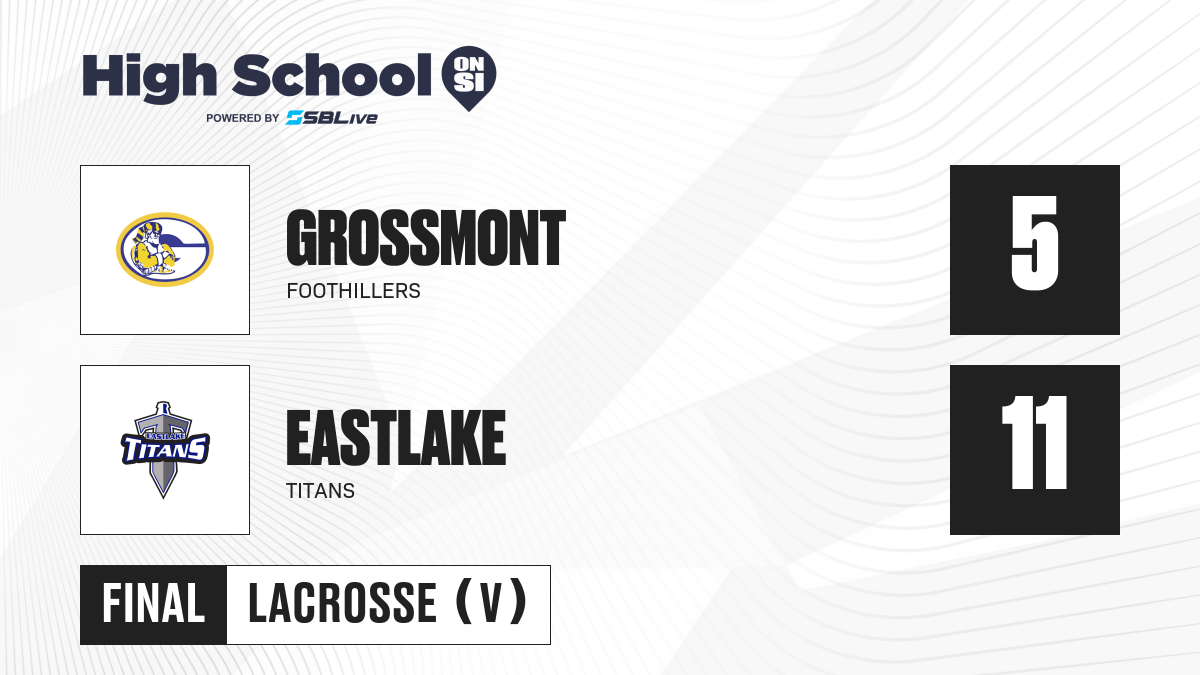 High School ON SI
POWERED BY SBLive

GROSSMONT
FOOTHILLERS

5

EASTLAKE
TITANS

EASTLAKE TITANS

11

FINAL LACROSSE (V)